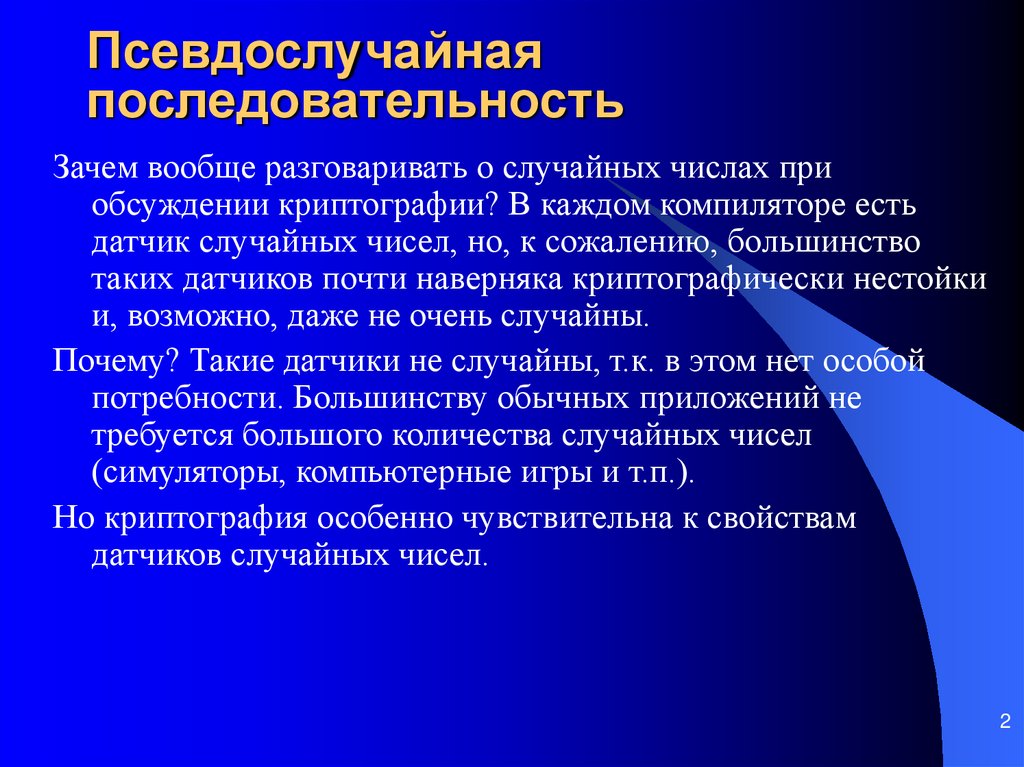 Псевдослучайная последовательность

Зачем вообще разговаривать о случайных числах при обсуждении криптографии? В каждом компиляторе есть датчик случайных чисел, но, к сожалению, большинство таких датчиков почти наверняка криптографически нестойки и, возможно, даже не очень случайны.

Почему? Такие датчики не случайны, т.к. в этом нет особой потребности. Большинству обычных приложений не требуется большого количества случайных чисел (симуляторы, компьютерные игры и т.п.).

Но криптография особенно чувствительна к свойствам датчиков случайных чисел.

2